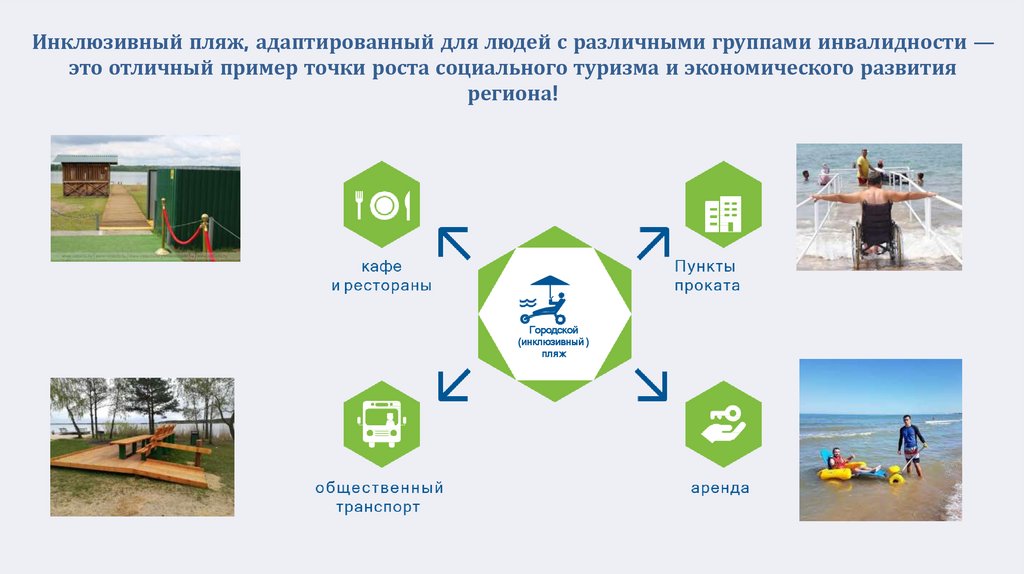 Инклюзивный пляж, адаптированный для людей с различными группами инвалидности — это отличный пример точки роста социального туризма и экономического развития региона!

кафе
и рестораны

Пункты
проката

Городской
(инклюзивный)
пляж

общественный
транспорт

аренда